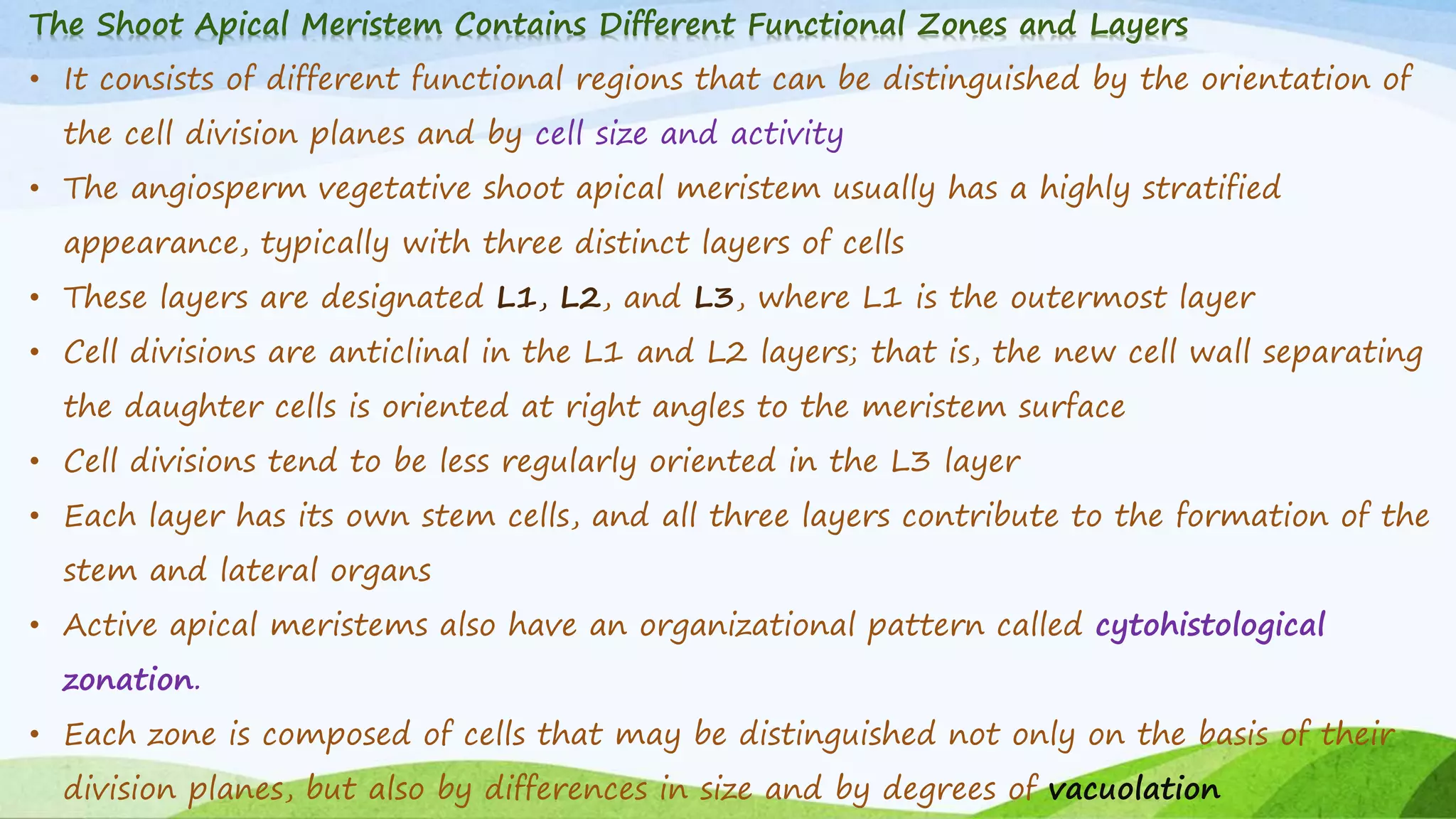 The Shoot Apical Meristem Contains Different Functional Zones and Layers

• It consists of different functional regions that can be distinguished by the orientation of the cell division planes and by cell size and activity

• The angiosperm vegetative shoot apical meristem usually has a highly stratified appearance, typically with three distinct layers of cells

• These layers are designated L1, L2, and L3, where L1 is the outermost layer

• Cell divisions are anticlinal in the L1 and L2 layers; that is, the new cell wall separating the daughter cells is oriented at right angles to the meristem surface

• Cell divisions tend to be less regularly oriented in the L3 layer

• Each layer has its own stem cells, and all three layers contribute to the formation of the stem and lateral organs

• Active apical meristems also have an organizational pattern called cytohistological zonation.

• Each zone is composed of cells that may be distinguished not only on the basis of their division planes, but also by differences in size and by degrees of vacuolation